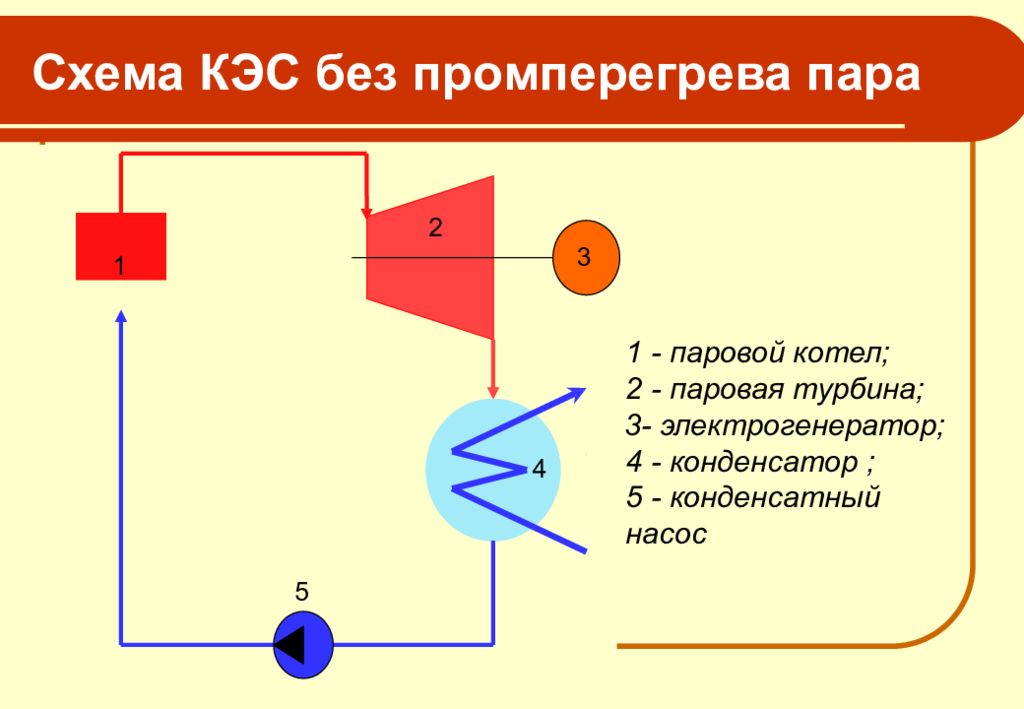 Схема КЭС без промперегрева пара

1

2

3

4

5

1 - паровой котел;
2 - паровая турбина;
3- электрогенератор;
4 - конденсатор ;
5 - конденсатный насос